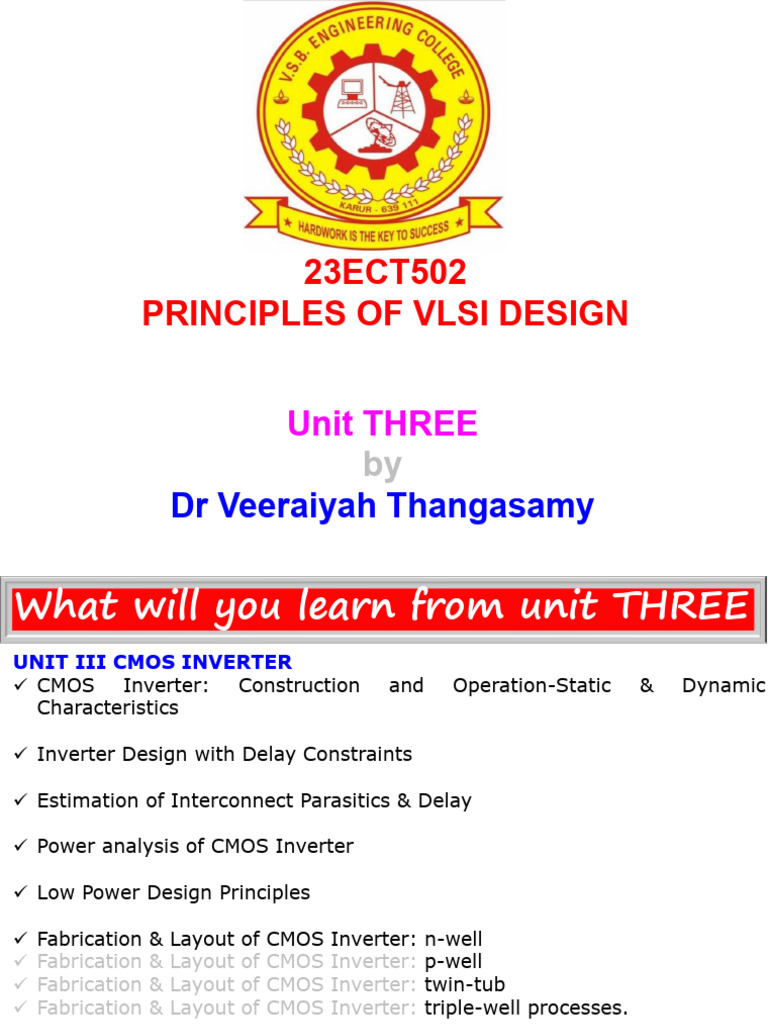 V.S.B. ENGINEERING COLLEGE
KARUR - 639 111
HARDWORK IS THE KEY TO SUCCESS

23ECT502
PRINCIPLES OF VLSI DESIGN

Unit THREE
by
Dr Veeraiyah Thangasamy

What will you learn from unit THREE

UNIT III CMOS INVERTER
✓ CMOS Inverter: Construction and Operation-Static & Dynamic Characteristics

✓ Inverter Design with Delay Constraints

✓ Estimation of Interconnect Parasitics & Delay

✓ Power analysis of CMOS Inverter

✓ Low Power Design Principles

✓ Fabrication & Layout of CMOS Inverter: n-well
✓ Fabrication & Layout of CMOS Inverter: p-well
✓ Fabrication & Layout of CMOS Inverter: twin-tub
✓ Fabrication & Layout of CMOS Inverter: triple-well processes.